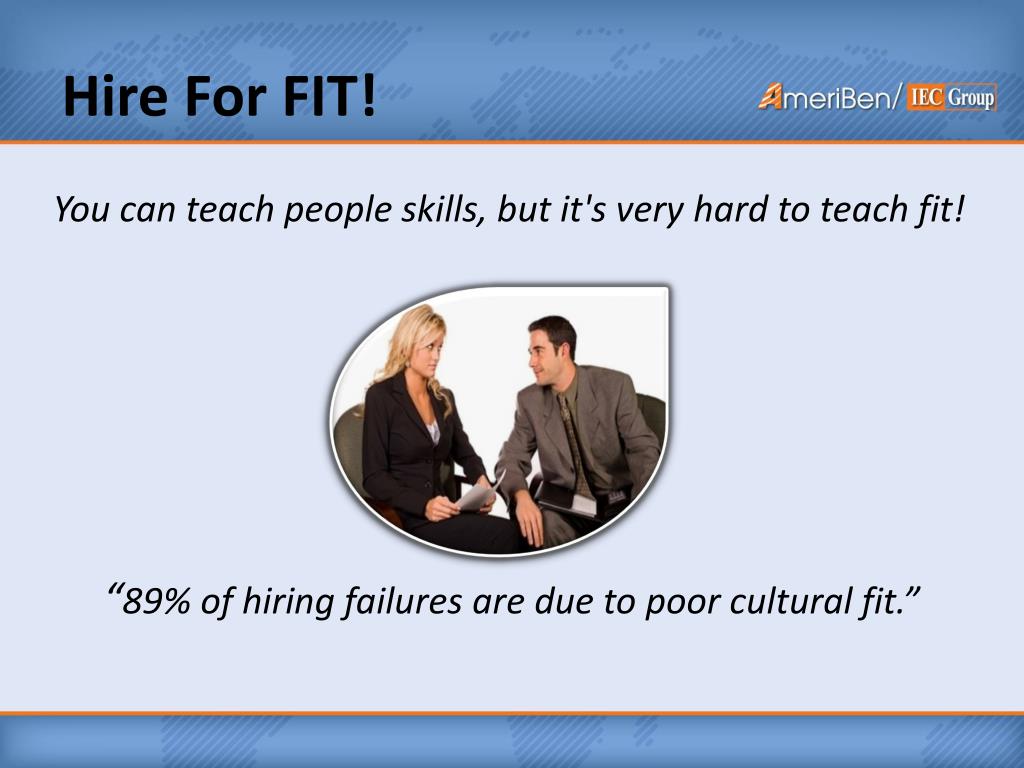 Hire For FIT!

AmeriBen/ IEC Group

You can teach people skills, but it's very hard to teach fit!

“89% of hiring failures are due to poor cultural fit.”